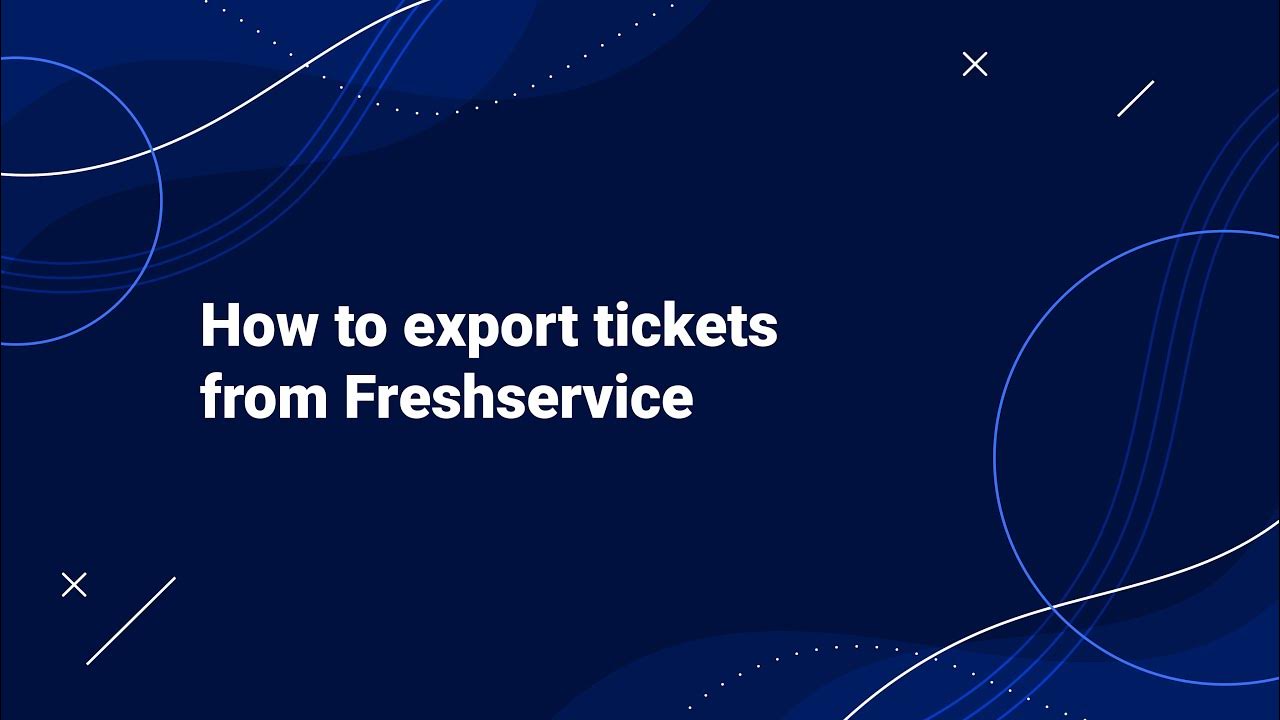 How to export tickets from Freshservice